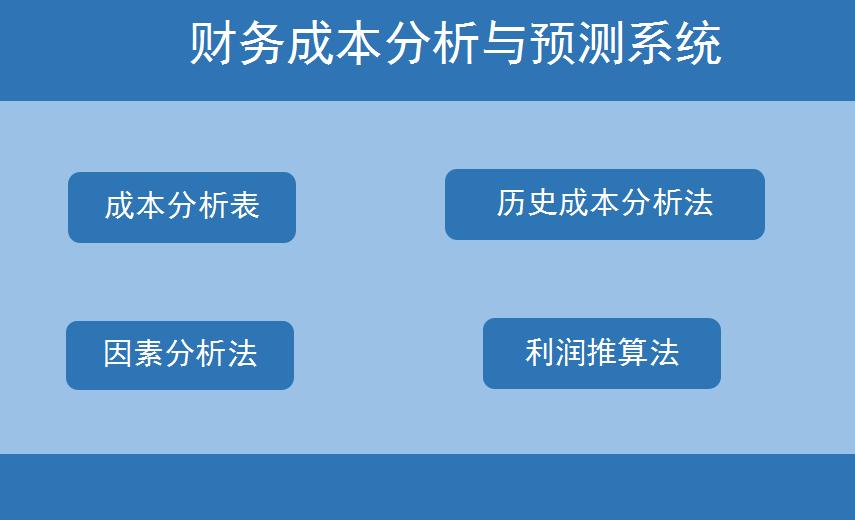 财务成本分析与预测系统

成本分析表

历史成本分析法

因素分析法

利润推算法